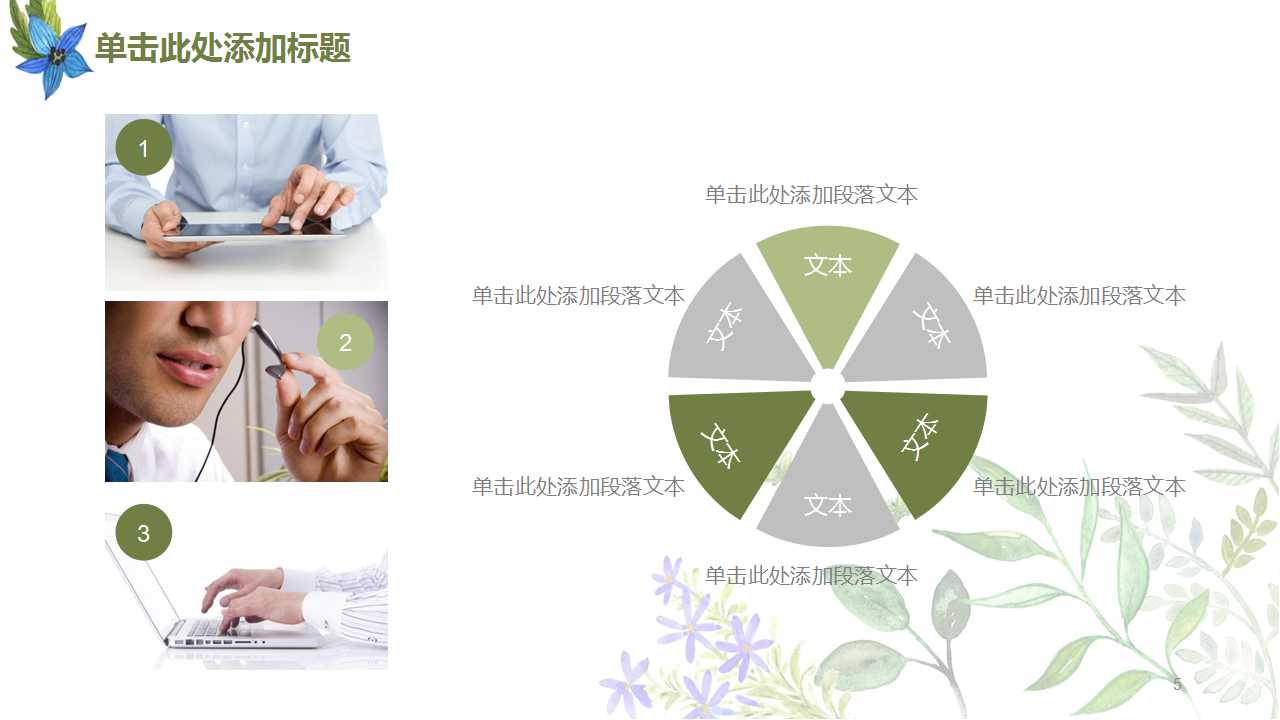 单击此处添加标题

1

2

3

单击此处添加段落文本

单击此处添加段落文本

单击此处添加段落文本

文本

文本

文本

文本

文本

文本

单击此处添加段落文本

单击此处添加段落文本

单击此处添加段落文本

5